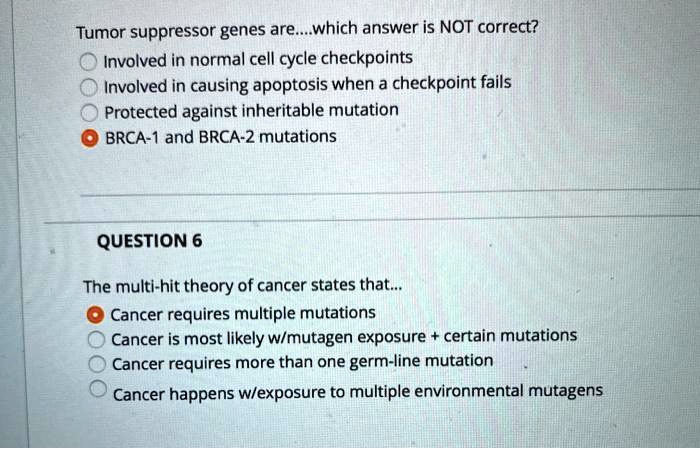 Tumor suppressor genes are....which answer is NOT correct?

Involved in normal cell cycle checkpoints

Involved in causing apoptosis when a checkpoint fails

Protected against inheritable mutation

BRCA-1 and BRCA-2 mutations

QUESTION 6

The multi-hit theory of cancer states that...

Cancer requires multiple mutations

Cancer is most likely w/mutagen exposure + certain mutations

Cancer requires more than one germ-line mutation

Cancer happens w/exposure to multiple environmental mutagens